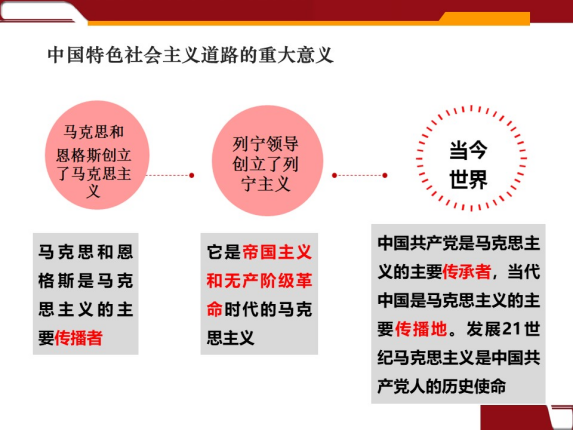 中国特色社会主义道路的重大意义

马克思和恩格斯创立了马克思主义

列宁领导创立了列宁主义

当今世界

马克思和恩格斯是马克思主义的主要传播者

它是帝国主义和无产阶级革命时代的马克思主义

中国共产党是马克思主义的主要传承者，当代中国是马克思主义的主要传播地。发展21世纪马克思主义是中国共产党人的历史使命